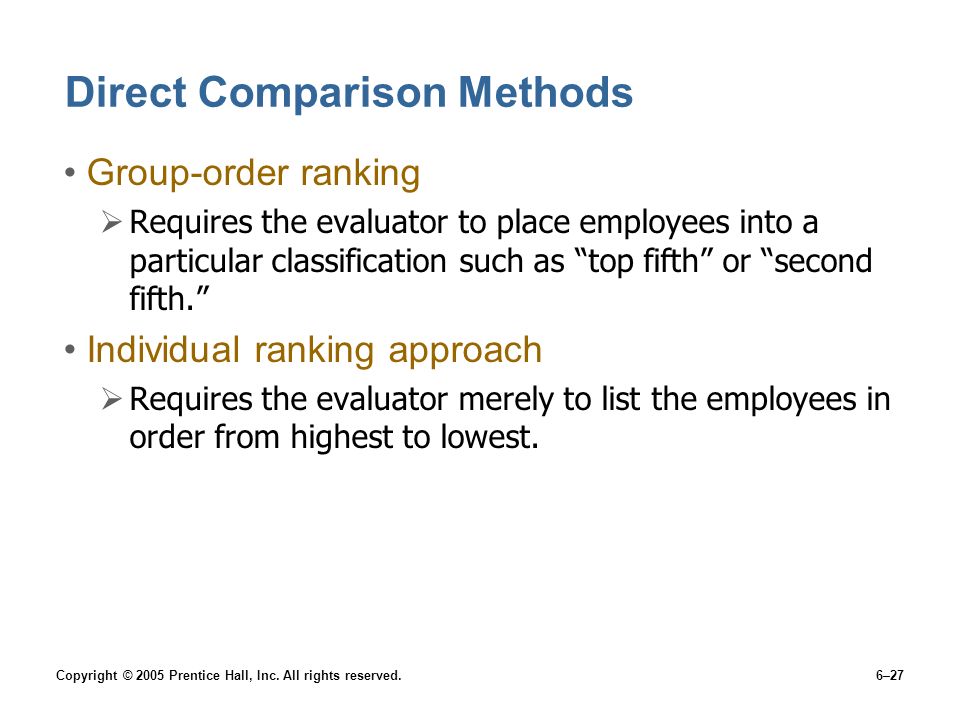 Direct Comparison Methods

• Group-order ranking

➢ Requires the evaluator to place employees into a particular classification such as “top fifth” or “second fifth.”

• Individual ranking approach

➢ Requires the evaluator merely to list the employees in order from highest to lowest.

Copyright © 2005 Prentice Hall, Inc. All rights reserved.

6–27